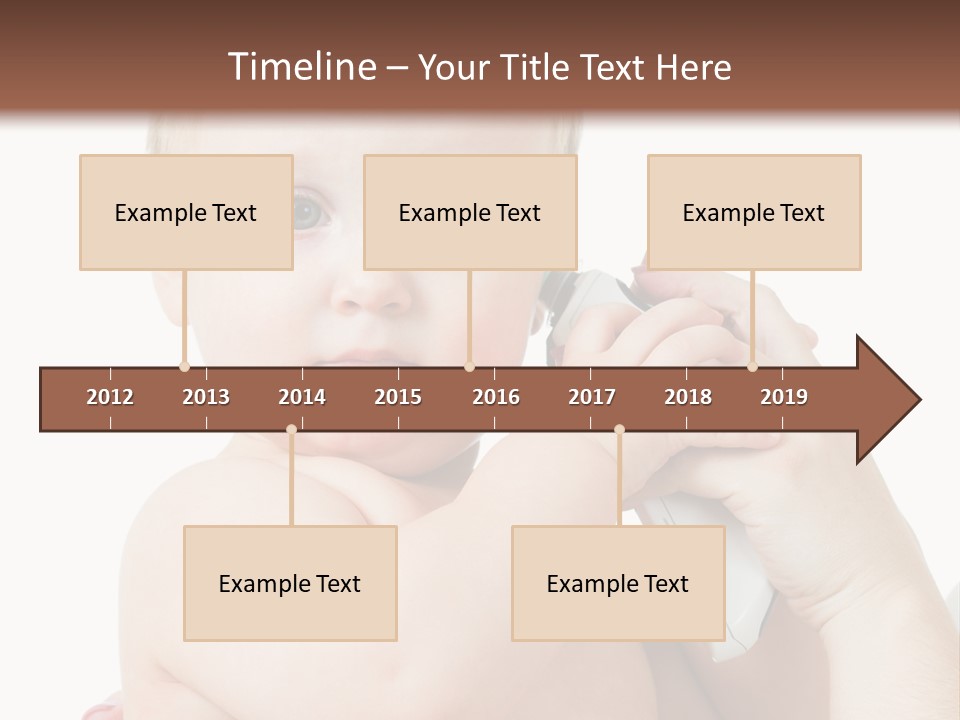 Timeline – Your Title Text Here

Example Text

Example Text

Example Text

2012 2013 2014 2015 2016 2017 2018 2019

Example Text

Example Text